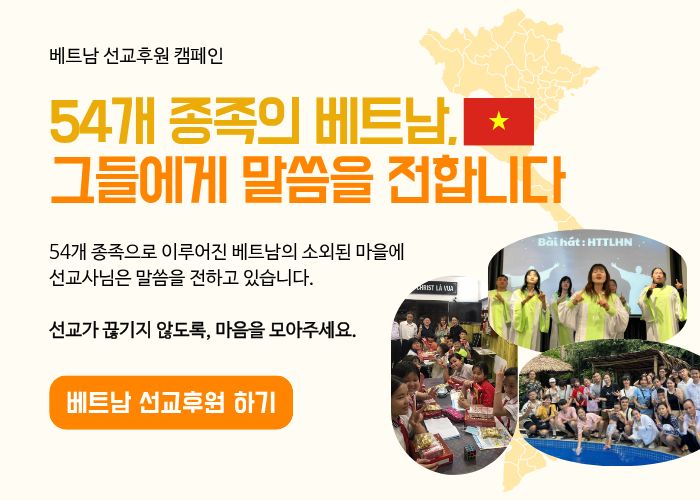 베트남 선교후원 캠페인

54개 종족의 베트남,
그들에게 말씀을 전합니다

54개 종족으로 이루어진 베트남의 소외된 마을에
선교사님은 말씀을 전하고 있습니다.

선교가 끊기지 않도록, 마음을 모아주세요.

베트남 선교후원 하기

Bài hát : HTTLHN

CHRIST LÀ VUA